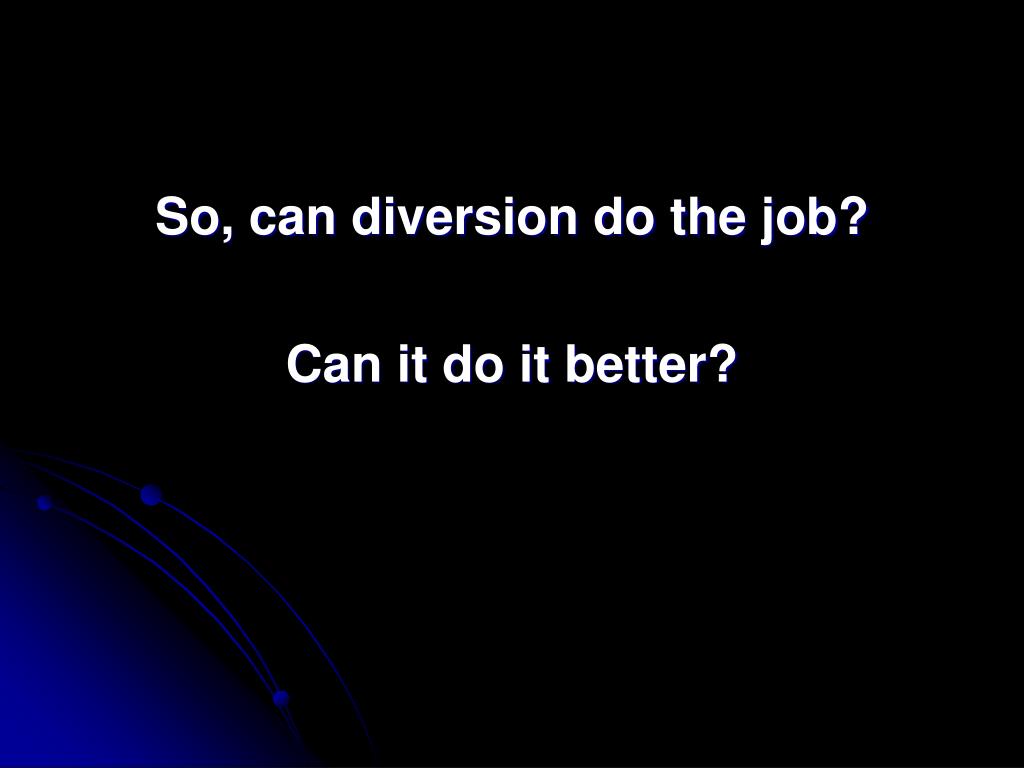 So, can diversion do the job?

Can it do it better?